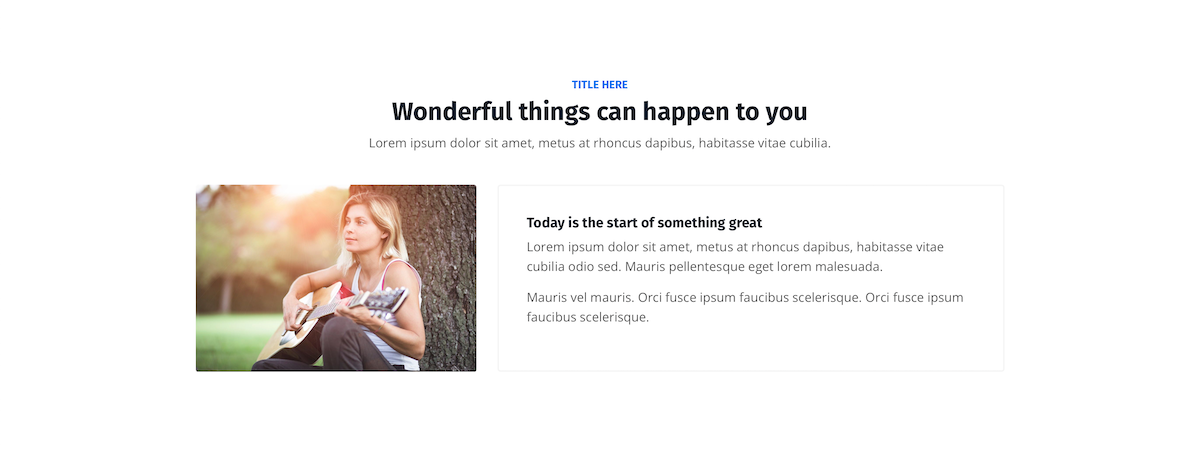 TITLE HERE

Wonderful things can happen to you

Lorem ipsum dolor sit amet, metus at rhoncus dapibus, habitasse vitae cubilia.

Today is the start of something great

Lorem ipsum dolor sit amet, metus at rhoncus dapibus, habitasse vitae cubilia odio sed. Mauris pellentesque eget lorem malesuada.

Mauris vel mauris. Orci fusce ipsum faucibus scelerisque. Orci fusce ipsum faucibus scelerisque.